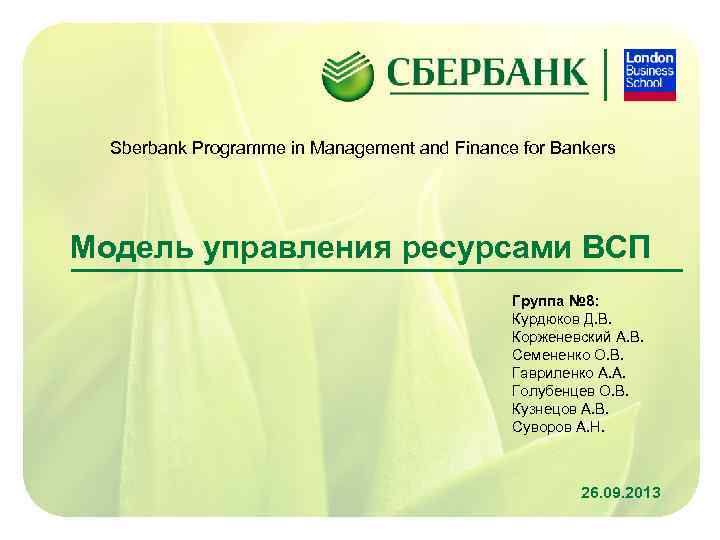 СБЕРБАНК

London Business School

Sberbank Programme in Management and Finance for Bankers

Модель управления ресурсами ВСП

Группа №8:
Курдюков Д.В.
Корженевский А.В.
Семененко О.В.
Гавриленко А.А.
Голубенцев О.В.
Кузнецов А.В.
Суворов А.Н.

26.09.2013